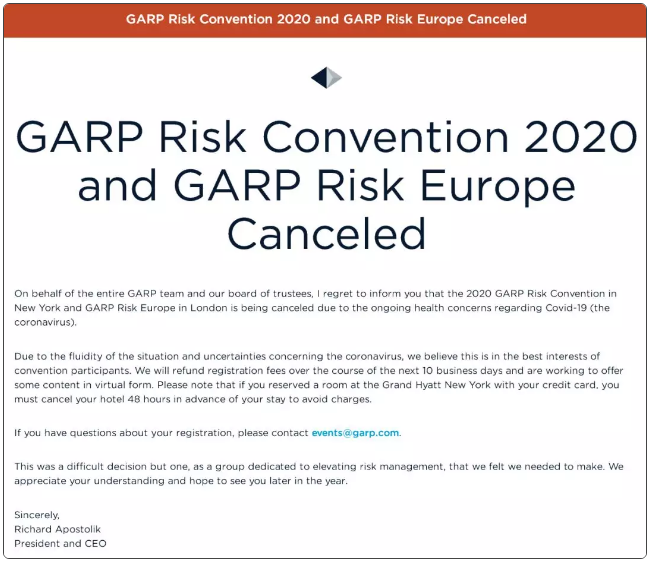 GARP Risk Convention 2020 and GARP Risk Europe Canceled

GARP Risk Convention 2020 and GARP Risk Europe Canceled

On behalf of the entire GARP team and our board of trustees, I regret to inform you that the 2020 GARP Risk Convention in New York and GARP Risk Europe in London is being canceled due to the ongoing health concerns regarding Covid-19 (the coronavirus).

Due to the fluidity of the situation and uncertainties concerning the coronavirus, we believe this is in the best interests of convention participants. We will refund registration fees over the course of the next 10 business days and are working to offer some content in virtual form. Please note that if you reserved a room at the Grand Hyatt New York with your credit card, you must cancel your hotel 48 hours in advance of your stay to avoid charges.

If you have questions about your registration, please contact events@garp.com.

This was a difficult decision but one, as a group dedicated to elevating risk management, that we felt we needed to make. We appreciate your understanding and hope to see you later in the year.

Sincerely,
Richard Apostolik
President and CEO